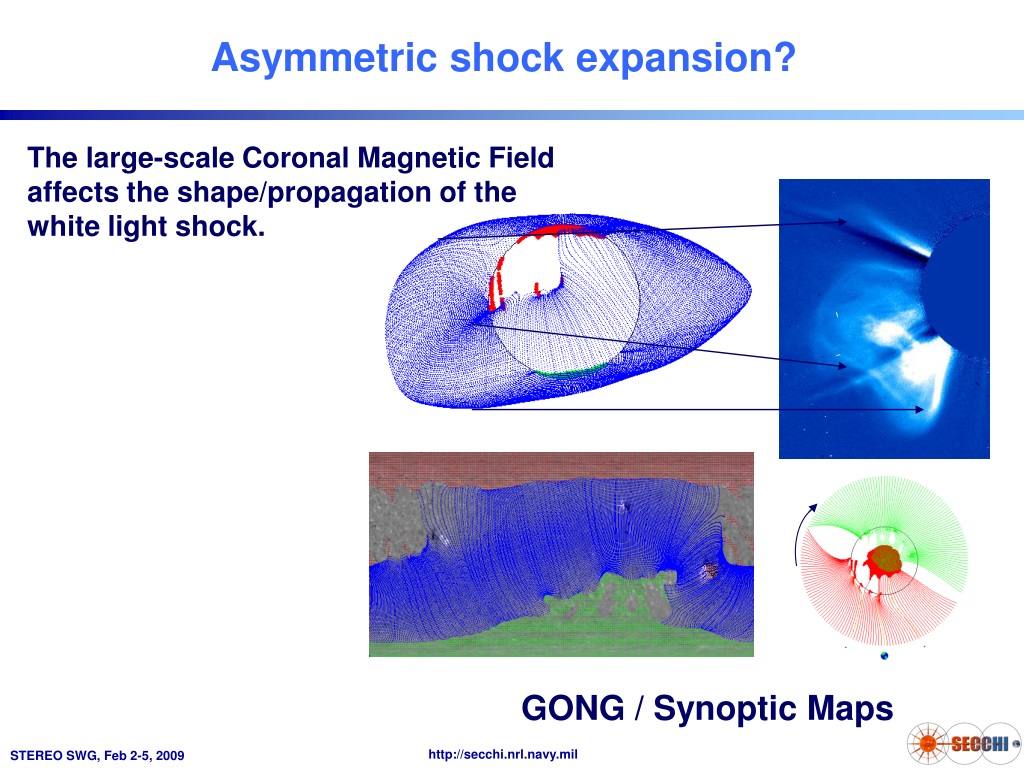 Asymmetric shock expansion?

The large-scale Coronal Magnetic Field affects the shape/propagation of the white light shock.

GONG / Synoptic Maps

STEREO SWG, Feb 2-5, 2009

http://secchi.nrl.navy.mil

SECCHI